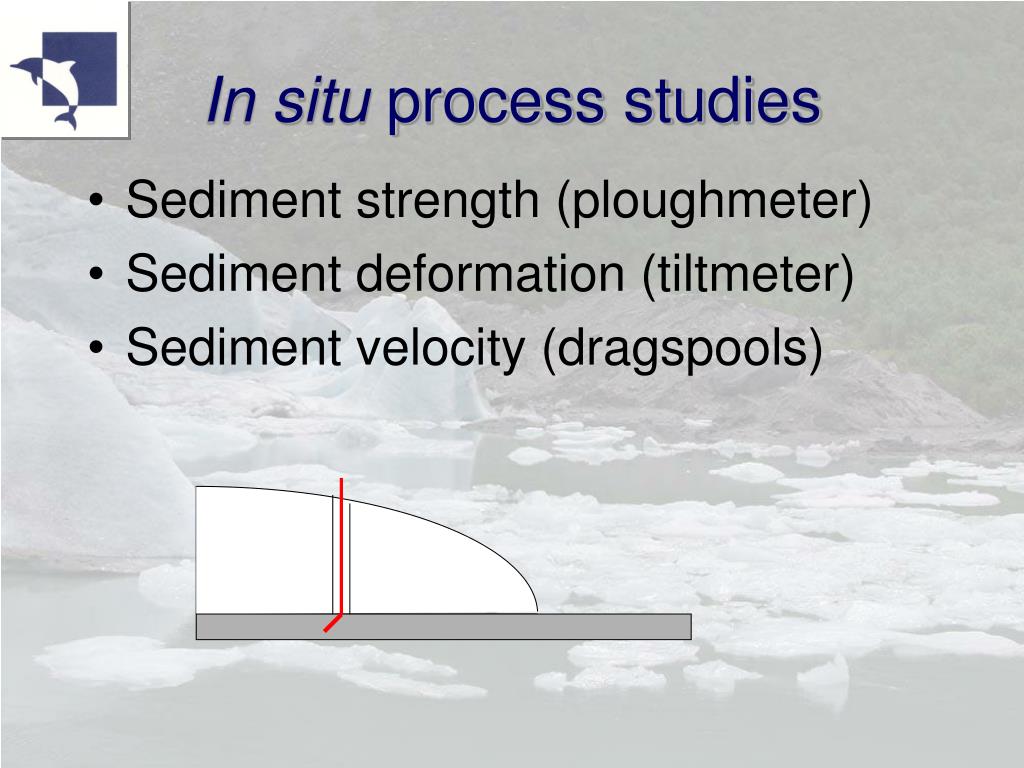 In situ process studies

• Sediment strength (ploughmeter)
• Sediment deformation (tiltmeter)
• Sediment velocity (dragspools)